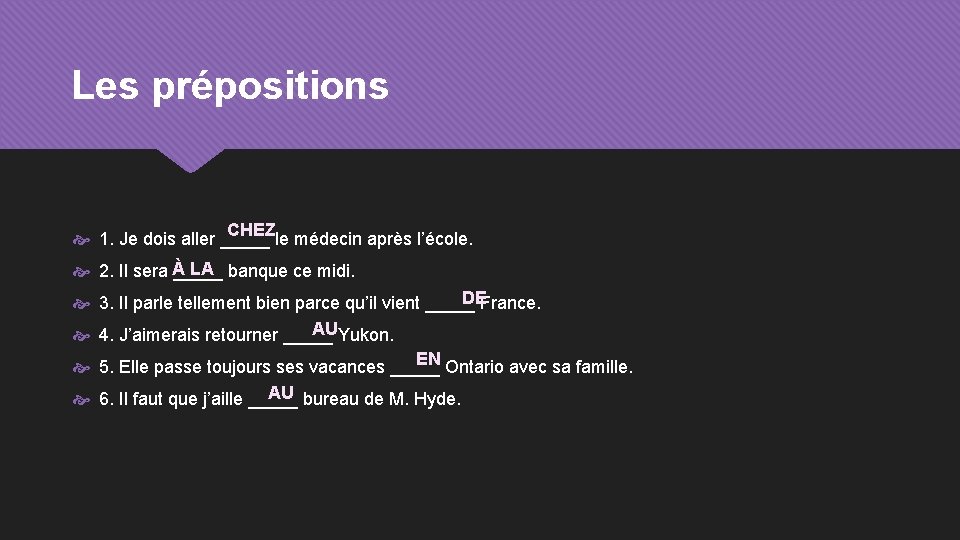 Les prépositions

1. Je dois aller CHEZ le médecin après l'école.

2. Il sera À LA banque ce midi.

3. Il parle tellement bien parce qu'il vient DE France.

4. J'aimerais retourner AU Yukon.

5. Elle passe toujours ses vacances EN Ontario avec sa famille.

6. Il faut que j'aille AU bureau de M. Hyde.